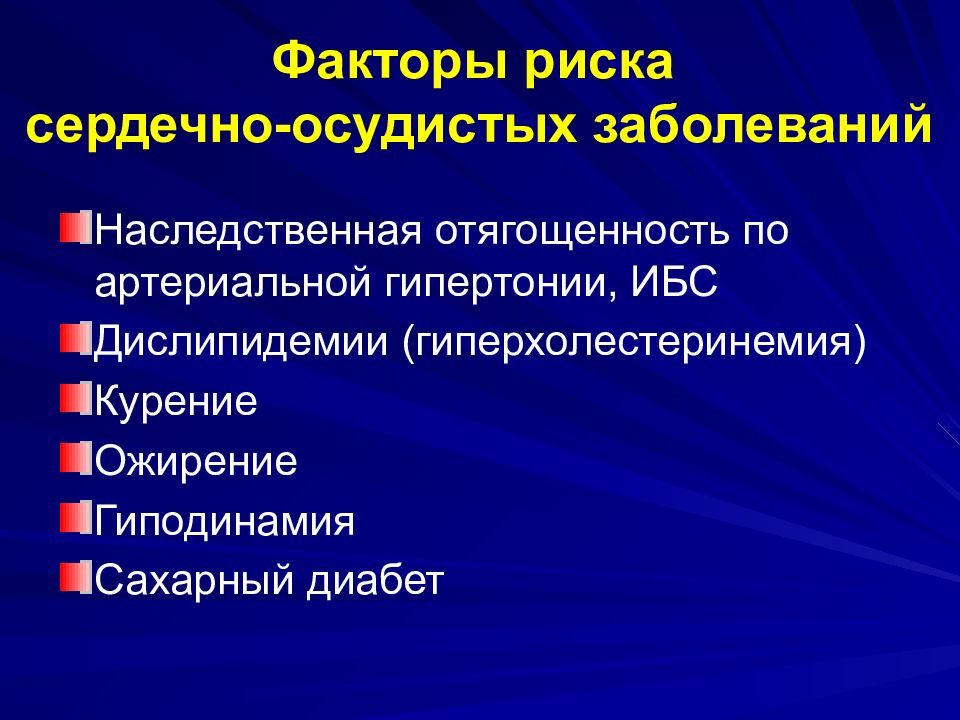 Факторы риска сердечно-осудистых заболеваний

Наследственная отягощенность по артериальной гипертонии, ИБС

Дислипидемии (гиперхолестеринемия)

Курение

Ожирение

Гиподинамия

Сахарный диабет